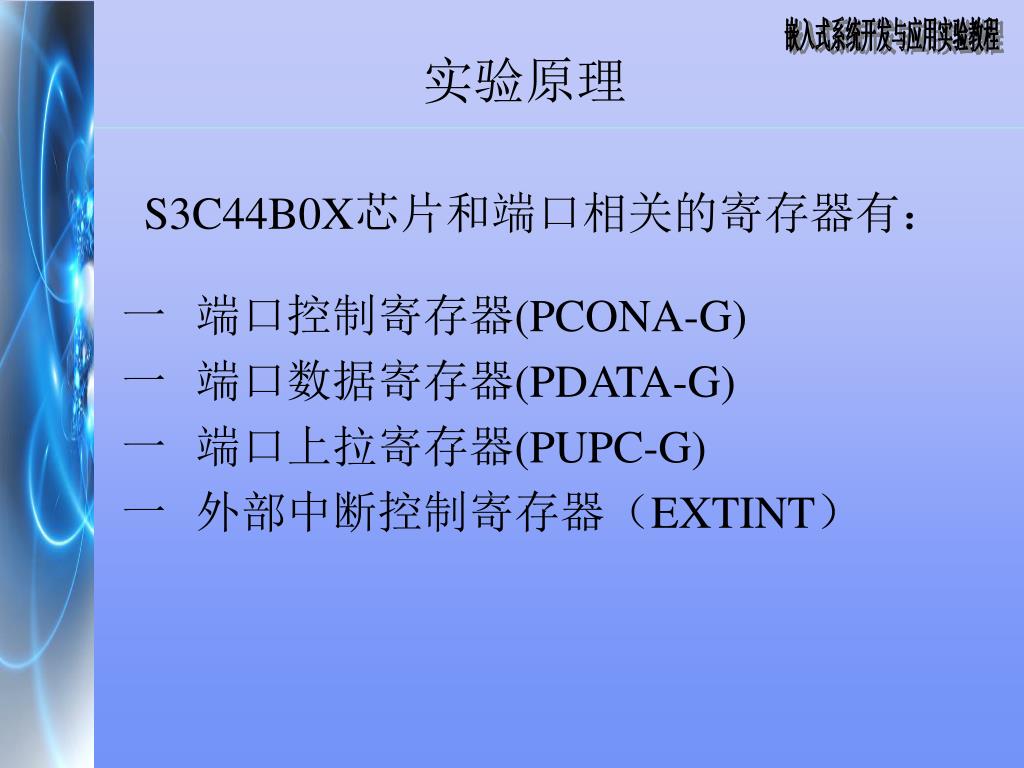 嵌入式系统开发与应用实验教程

实验原理

S3C44B0X芯片和端口相关的寄存器有：

一 端口控制寄存器(PCONA-G)
一 端口数据寄存器(PDATA-G)
一 端口上拉寄存器(PUPC-G)
一 外部中断控制寄存器（EXTINT）